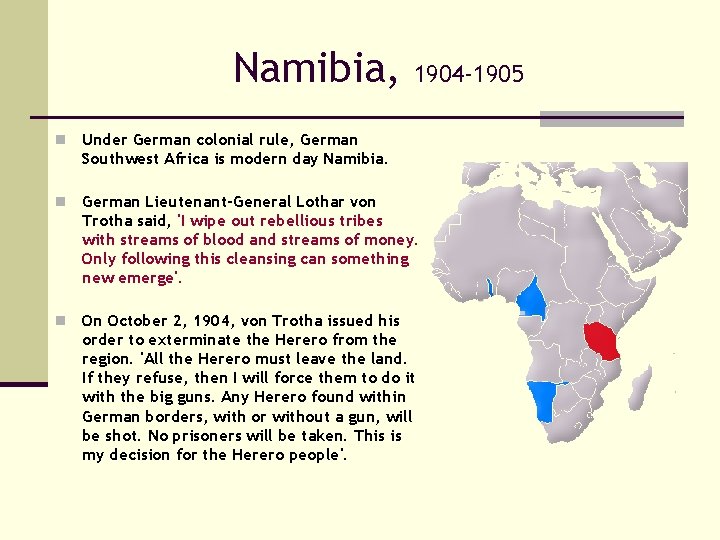 Namibia, 1904-1905

Under German colonial rule, German Southwest Africa is modern day Namibia.

German Lieutenant-General Lothar von Trotha said, 'I wipe out rebellious tribes with streams of blood and streams of money. Only following this cleansing can something new emerge'.

On October 2, 1904, von Trotha issued his order to exterminate the Herero from the region. 'All the Herero must leave the land. If they refuse, then I will force them to do it with the big guns. Any Herero found within German borders, with or without a gun, will be shot. No prisoners will be taken. This is my decision for the Herero people'.